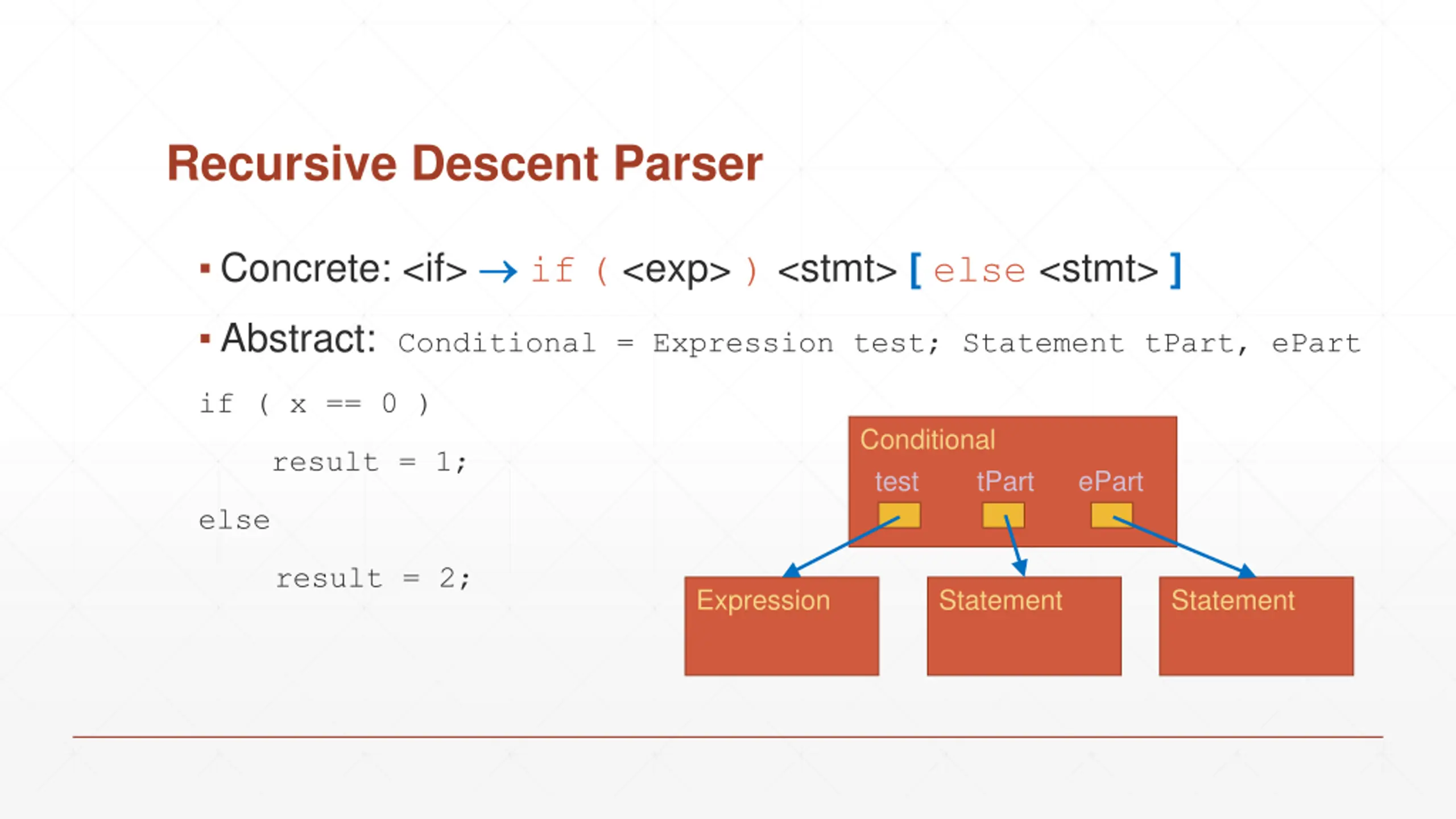 Recursive Descent Parser

▪ Concrete: <if> → if ( <exp> ) <stmt> [ else <stmt> ]

▪ Abstract: Conditional = Expression test; Statement tPart, ePart

if ( x == 0 )

result = 1;

else

result = 2;

Conditional

test tPart ePart

Expression

Statement

Statement